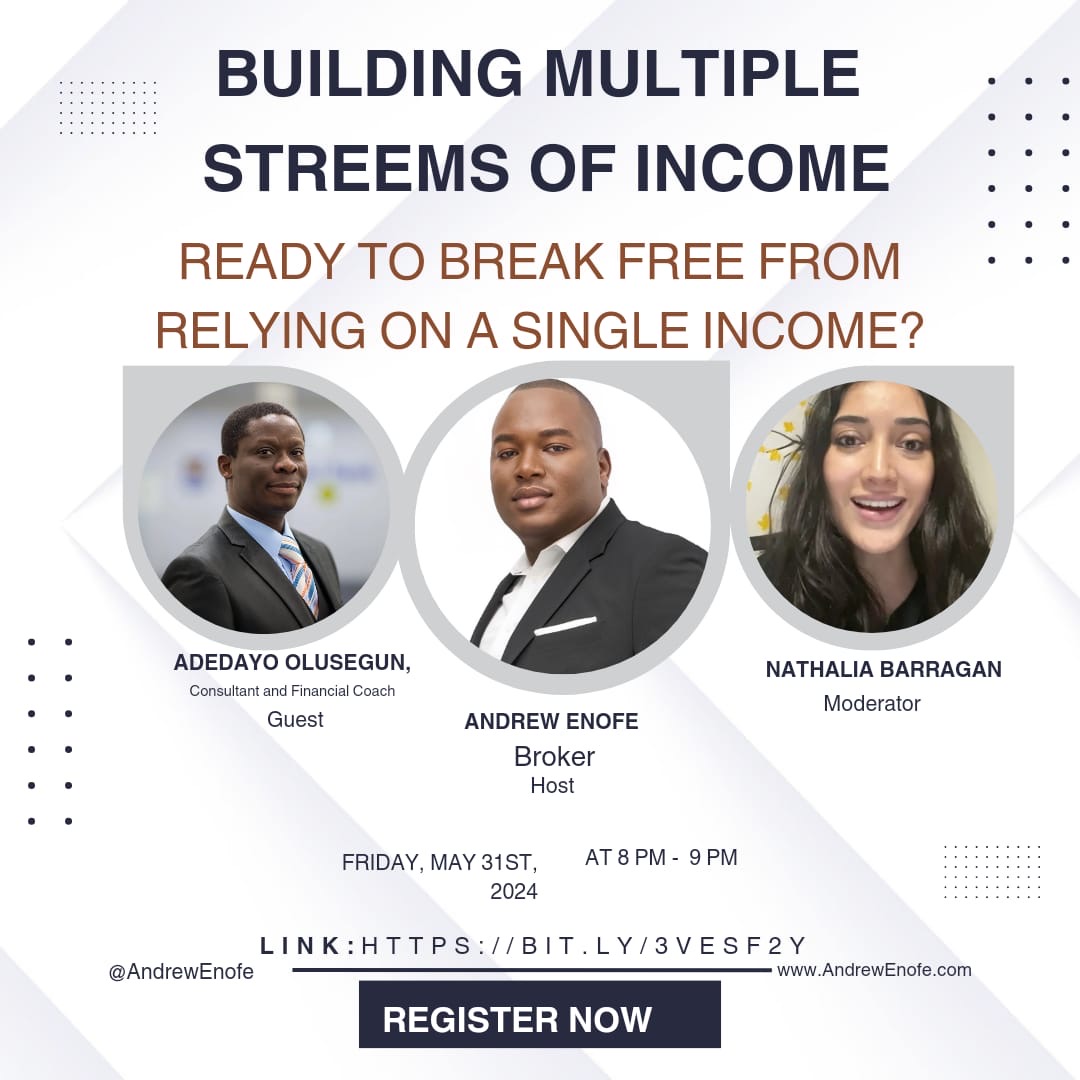 BUILDING MULTIPLE STREEMS OF INCOME

READY TO BREAK FREE FROM RELYING ON A SINGLE INCOME?

ADEDAYO OLUSEGUN,
Consultant and Financial Coach
Guest

ANDREW ENOFE
Broker
Host

NATHALIA BARRAGAN
Moderator

FRIDAY, MAY 31ST, 2024

AT 8 PM - 9 PM

LINK:HTTPS://BIT.LY/3VESF2Y

@AndrewEnofe

www.AndrewEnofe.com

REGISTER NOW